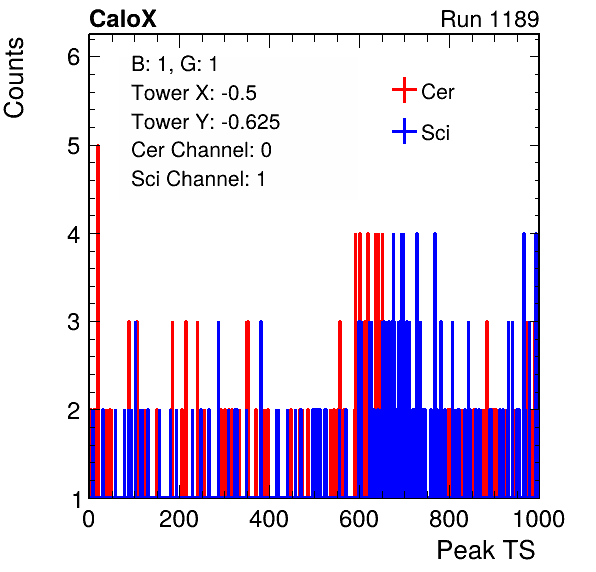 CaloX

Run 1189

Counts

B: 1, G: 1
Tower X: -0.5
Tower Y: -0.625
Cer Channel: 0
Sci Channel: 1

Cer
Sci

6
5
4
3
2
1

0
200
400
600
800
1000

Peak TS